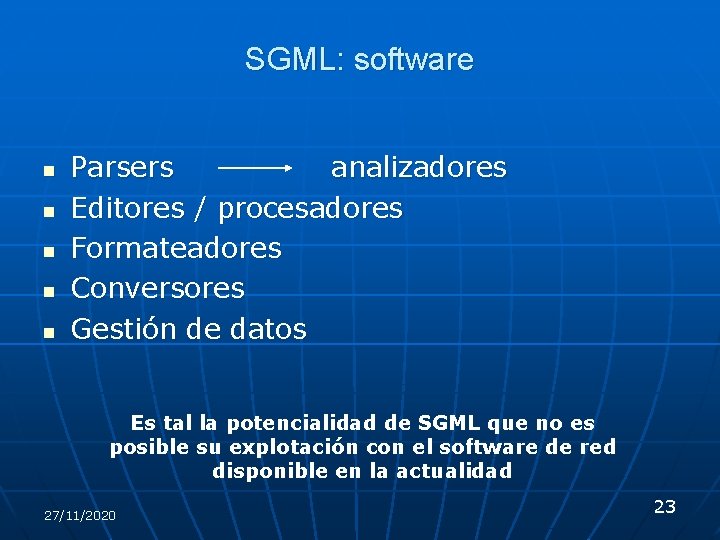 SGML: software

- Parsers → analizadores
- Editores / procesadores
- Formateadores
- Conversores
- Gestión de datos

Es tal la potencialidad de SGML que no es posible su explotación con el software de red disponible en la actualidad

27/11/2020

23